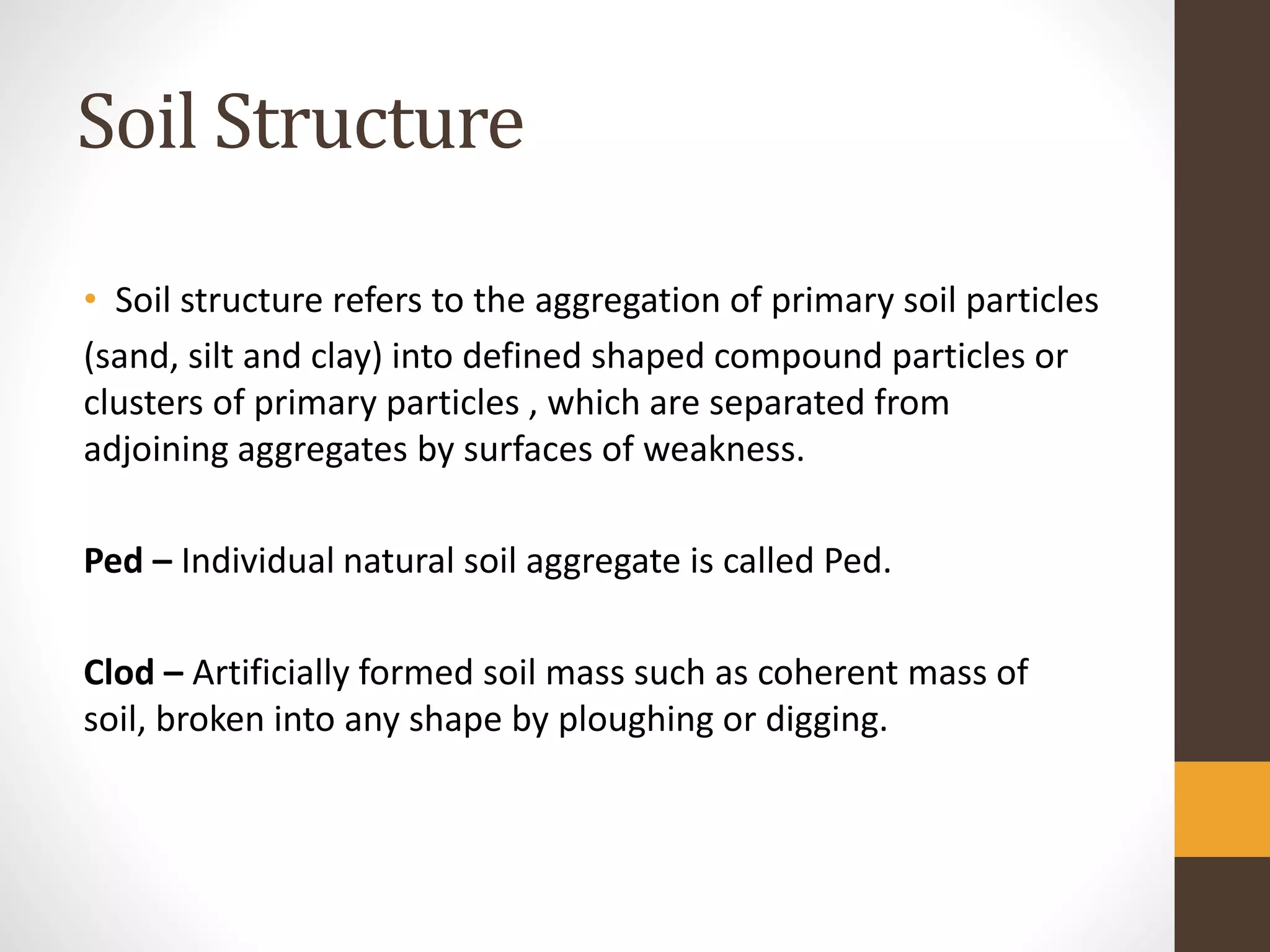 Soil Structure

• Soil structure refers to the aggregation of primary soil particles (sand, silt and clay) into defined shaped compound particles or clusters of primary particles , which are separated from adjoining aggregates by surfaces of weakness.

Ped – Individual natural soil aggregate is called Ped.

Clod – Artificially formed soil mass such as coherent mass of soil, broken into any shape by ploughing or digging.